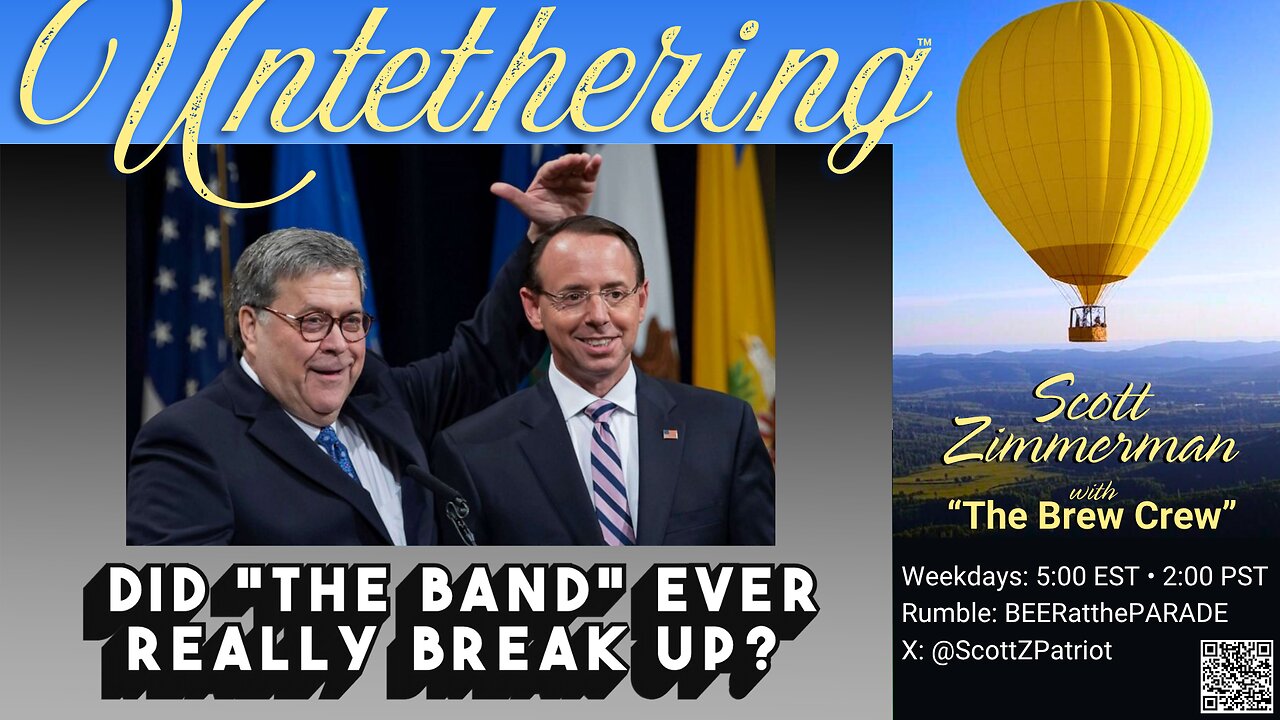 Untethering™

DID "THE BAND" EVER REALLY BREAK UP?

Scott Zimmerman with "The Brew Crew"

Weekdays: 5:00 EST • 2:00 PST
Rumble: BEERatthePARADE
X: @ScottZPatriot